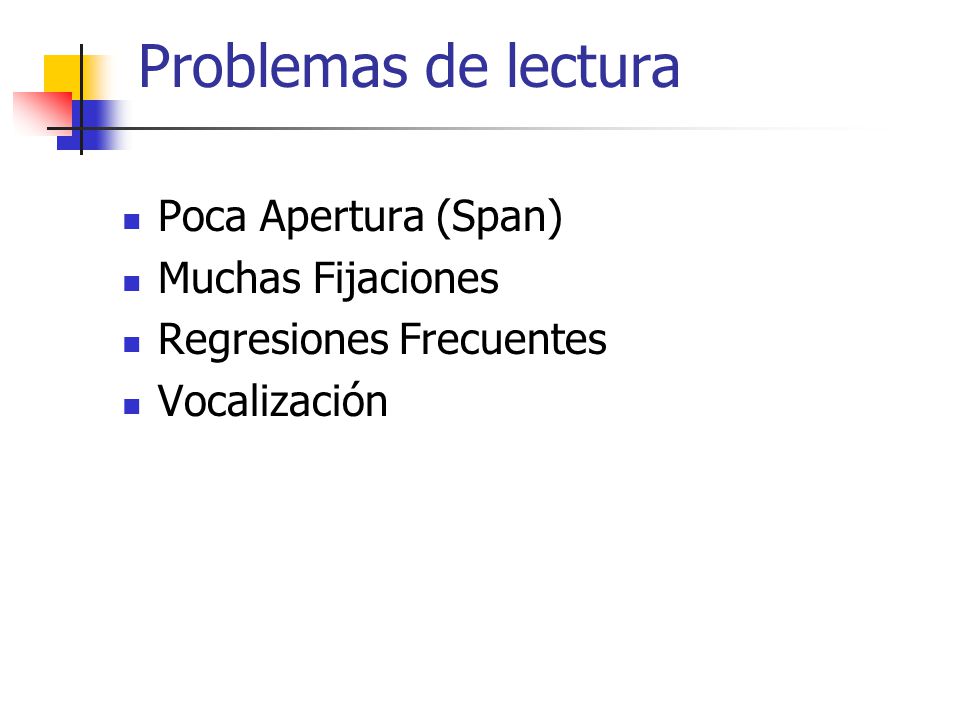 Problemas de lectura

- Poca Apertura (Span)
- Muchas Fijaciones
- Regresiones Frecuentes
- Vocalización